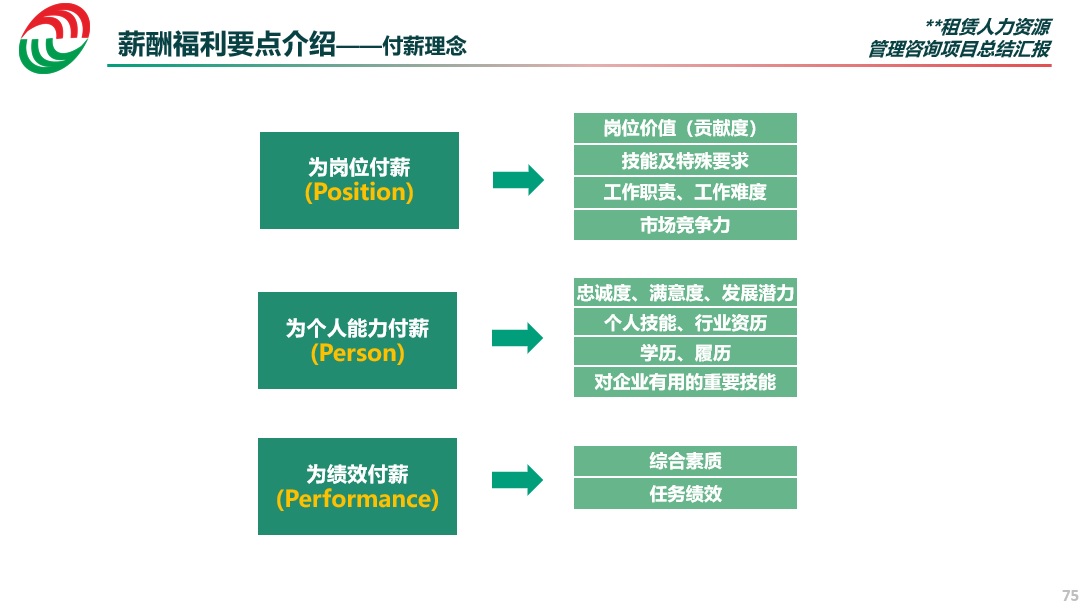 薪酬福利要点介绍——付薪理念

**租赁人力资源
管理咨询项目总结汇报

为岗位付薪
(Position)

岗位价值（贡献度）
技能及特殊要求
工作职责、工作难度
市场竞争力

为个人能力付薪
(Person)

忠诚度、满意度、发展潜力
个人技能、行业资历
学历、履历
对企业有用的重要技能

为绩效付薪
(Performance)

综合素质
任务绩效

75